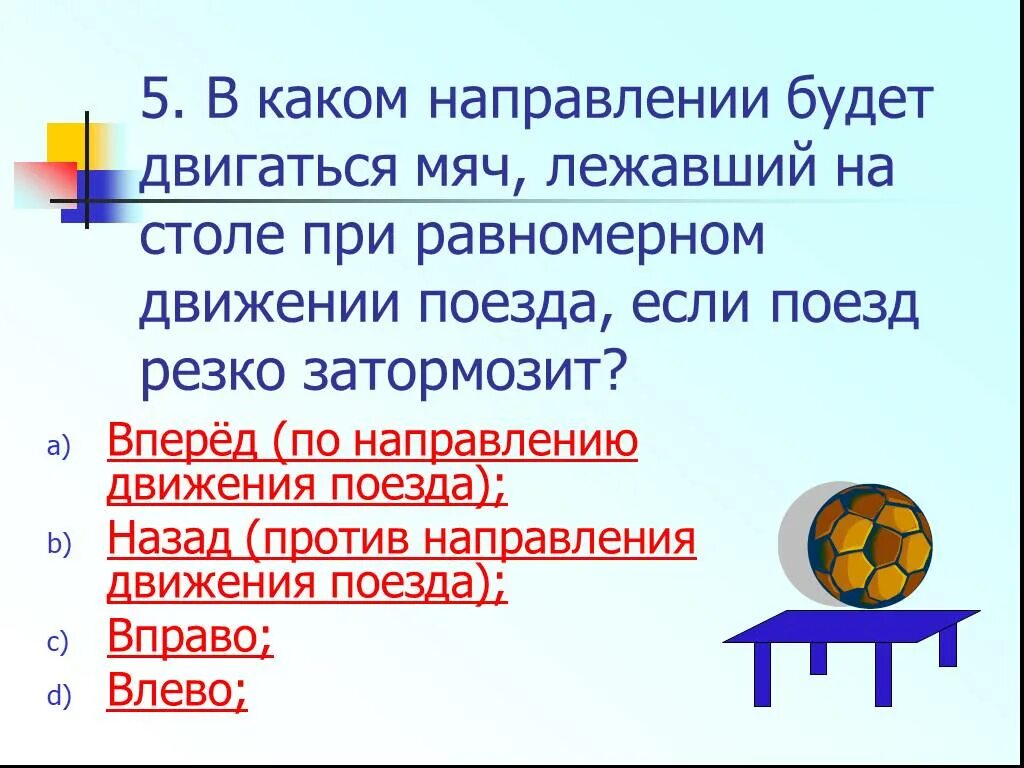 5. В каком направлении будет двигаться мяч, лежавший на столе при равномерном движении поезда, если поезд резко затормозит?

a) Вперёд (по направлению движения поезда);
b) Назад (против направления движения поезда);
c) Вправо;
d) Влево;